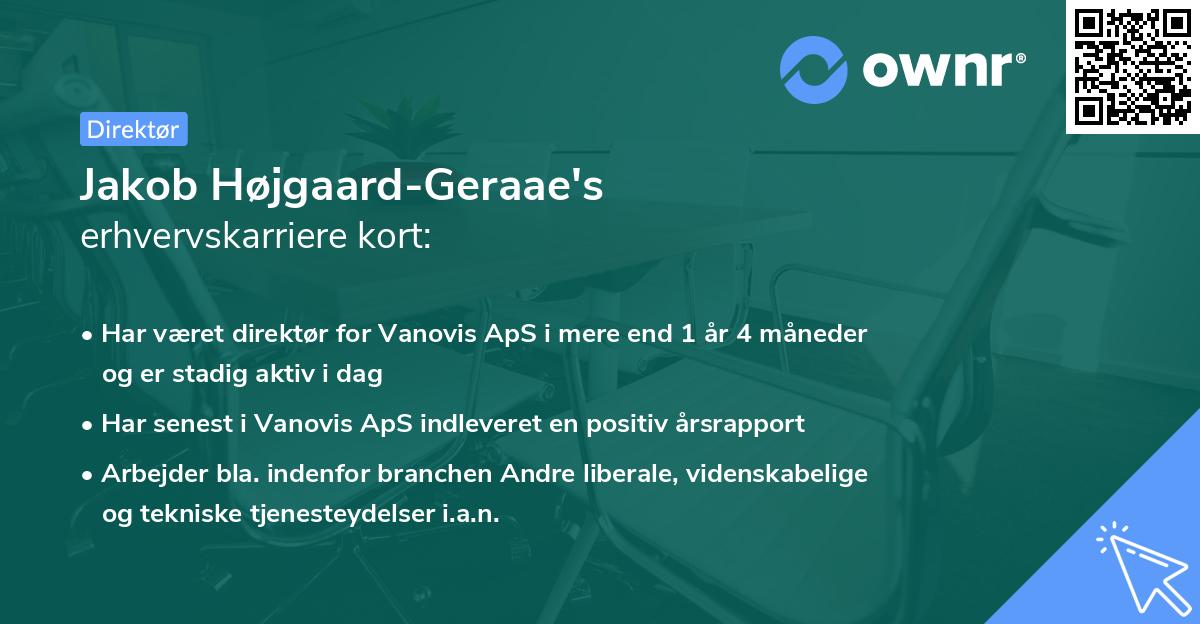 ownr®

Direktør

Jakob Højgaard-Geraae's
erhvervskarriere kort:

• Har været direktør for Vanovis ApS i mere end 1 år 4 måneder og er stadig aktiv i dag
• Har senest i Vanovis ApS indleveret en positiv årsrapport
• Arbejder bla. indenfor branchen Andre liberale, videnskabelige og tekniske tjenesteydelser i.a.n.